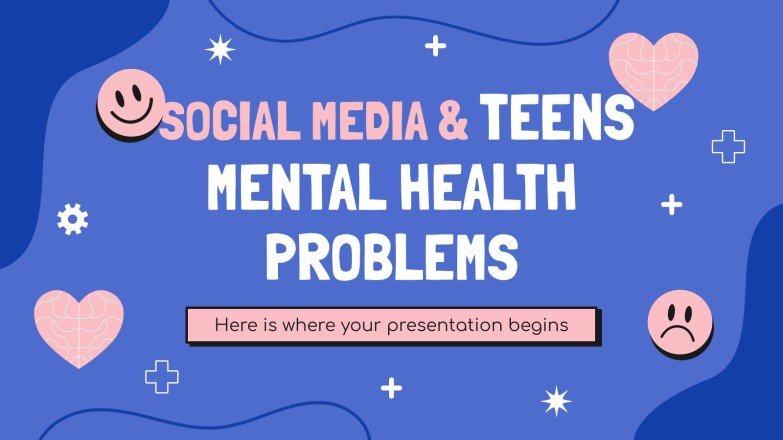 SOCIAL MEDIA & TEENS MENTAL HEALTH PROBLEMS

Here is where your presentation begins